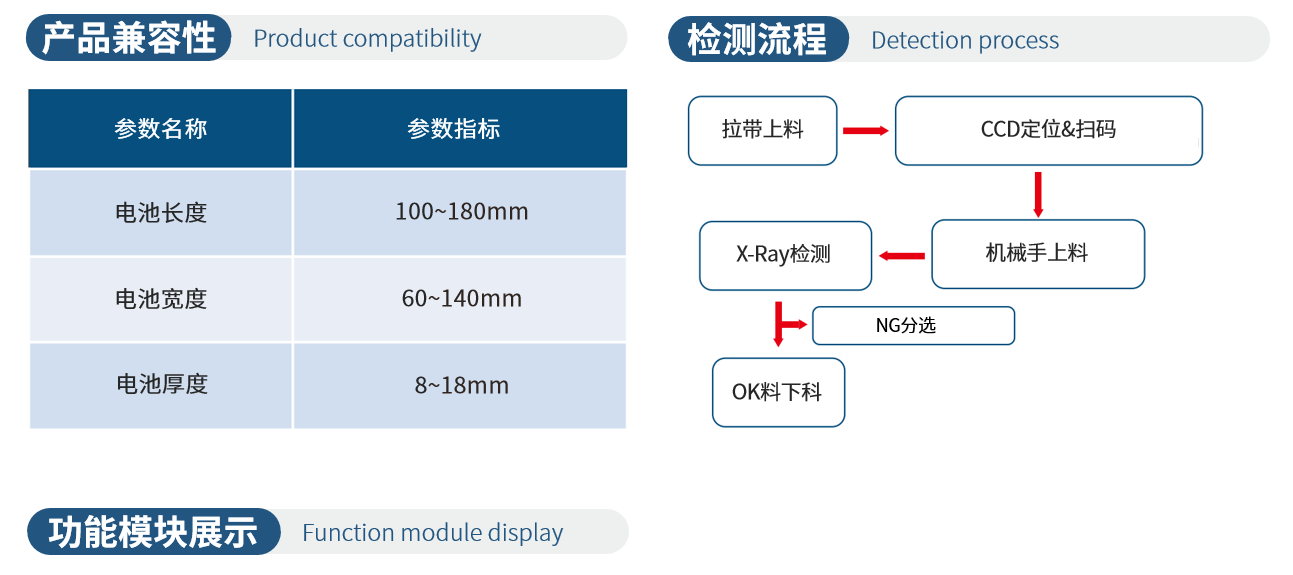 产品兼容性 Product compatibility

| 参数名称 | 参数指标 |
|---|---|
| 电池长度 | 100~180mm |
| 电池宽度 | 60~140mm |
| 电池厚度 | 8~18mm |

检测流程 Detection process

拉带上料

CCD定位&扫码

机械手上料

X-Ray检测

NG分选

OK料下料

功能模块展示 Function module display